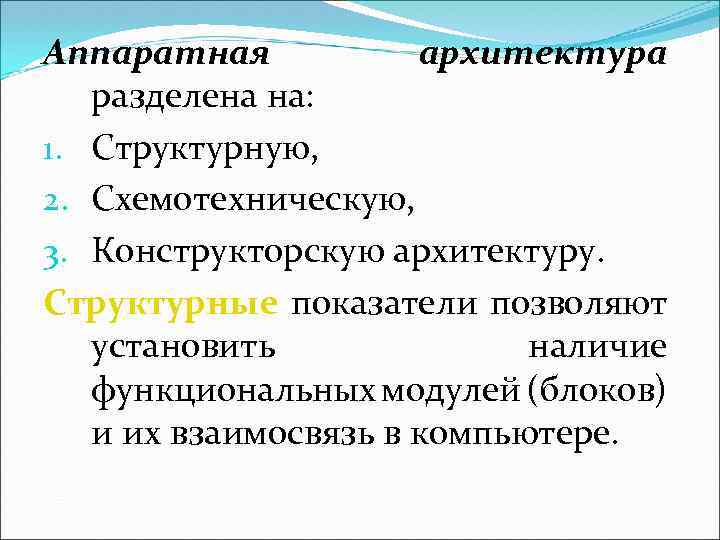 Аппаратная архитектура разделена на:

1. Структурную,
2. Схемотехническую,
3. Конструкторскую архитектуру.

Структурные показатели позволяют установить наличие функциональных модулей (блоков) и их взаимосвязь в компьютере.